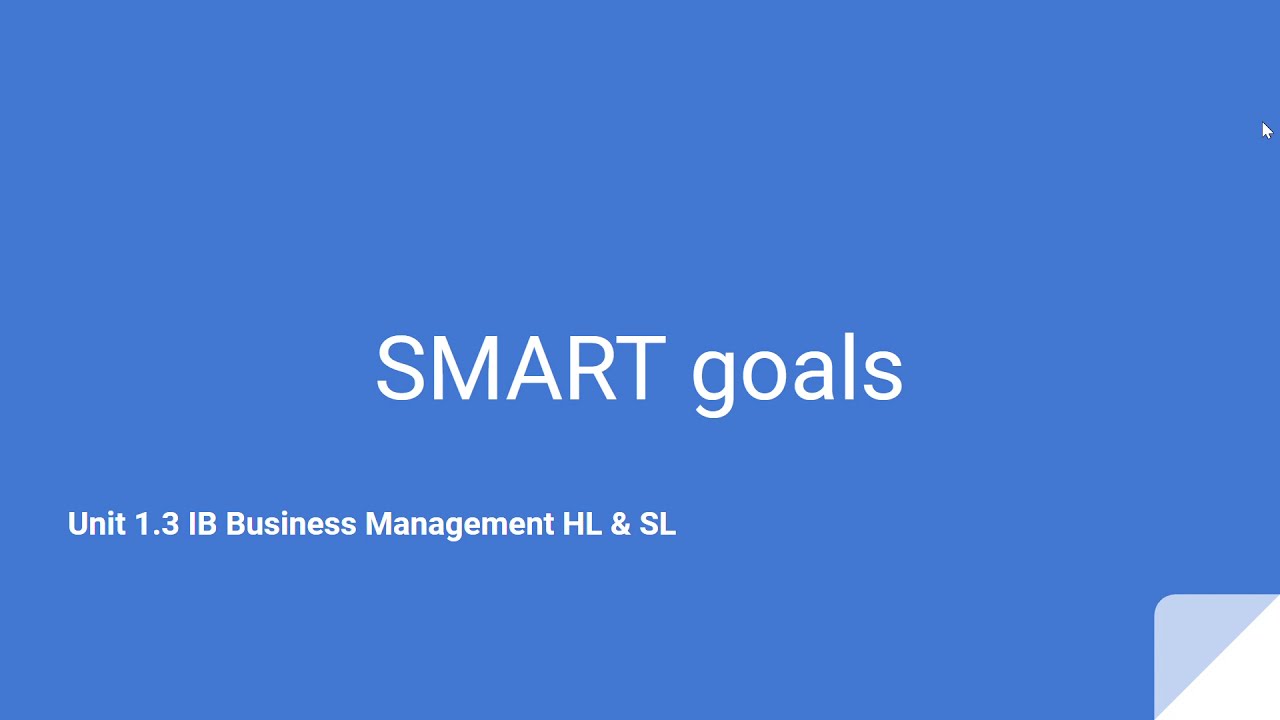 SMART goals

Unit 1.3 IB Business Management HL & SL